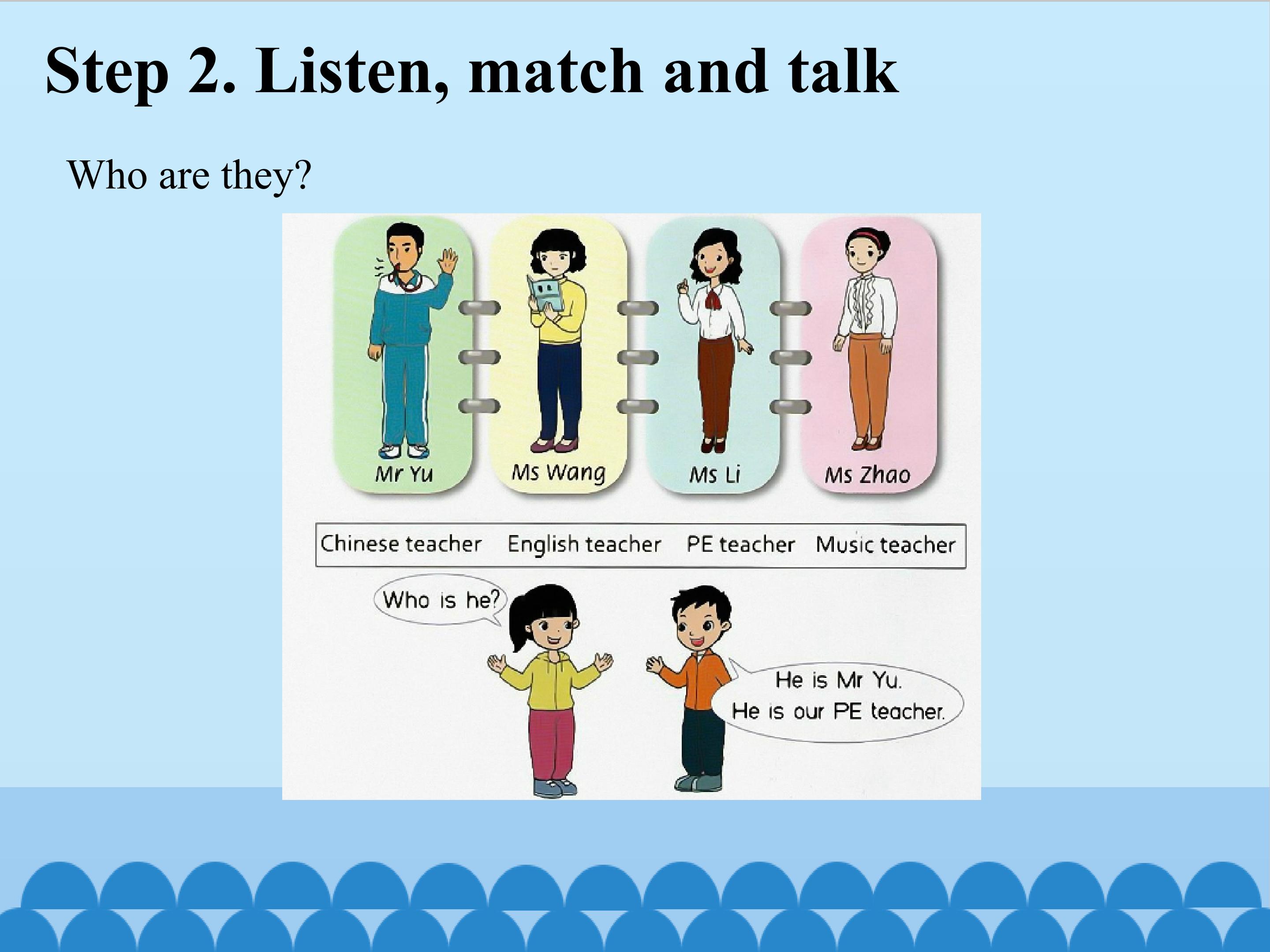 Step 2. Listen, match and talk

Who are they?

Mr Yu

Ms Wang

Ms Li

Ms Zhao

Chinese teacher English teacher PE teacher Music teacher

Who is he?

He is Mr Yu.
He is our PE teacher.